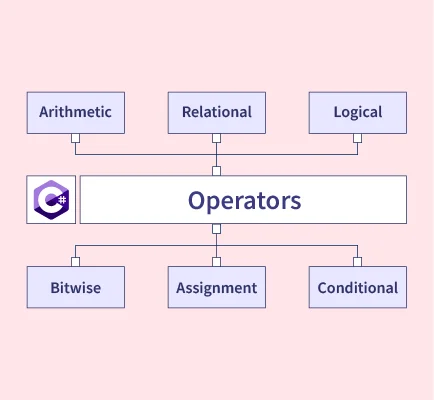 Arithmetic

Relational

Logical

C#

Operators

Bitwise

Assignment

Conditional